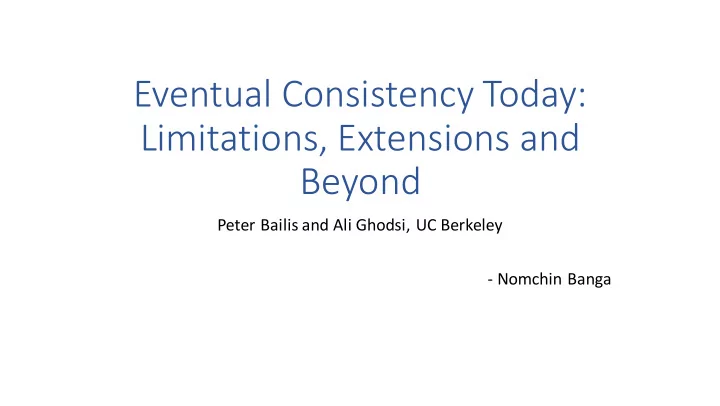 Eventual Consistency Today: Limitations, Extensions and Beyond

Peter Bailis and Ali Ghodsi, UC Berkeley

- Nomchin Banga